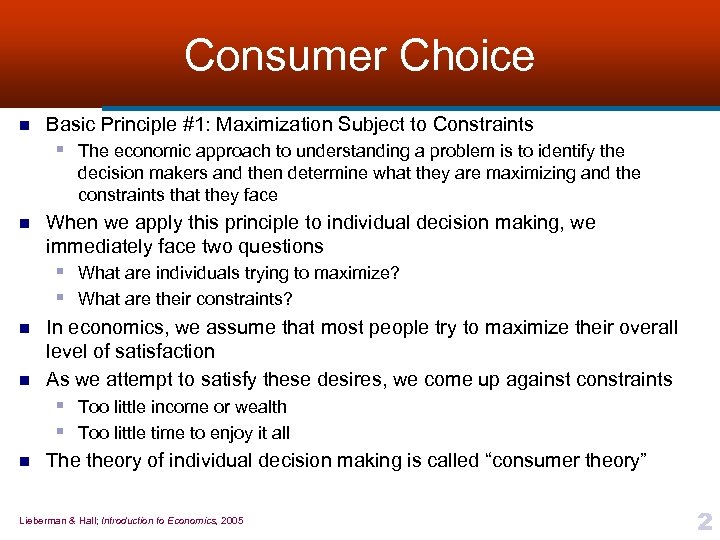 Consumer Choice

Basic Principle #1: Maximization Subject to Constraints

The economic approach to understanding a problem is to identify the decision makers and then determine what they are maximizing and the constraints that they face

When we apply this principle to individual decision making, we immediately face two questions

What are individuals trying to maximize?

What are their constraints?

In economics, we assume that most people try to maximize their overall level of satisfaction

As we attempt to satisfy these desires, we come up against constraints

Too little income or wealth

Too little time to enjoy it all

The theory of individual decision making is called “consumer theory”

Lieberman & Hall; Introduction to Economics, 2005

2